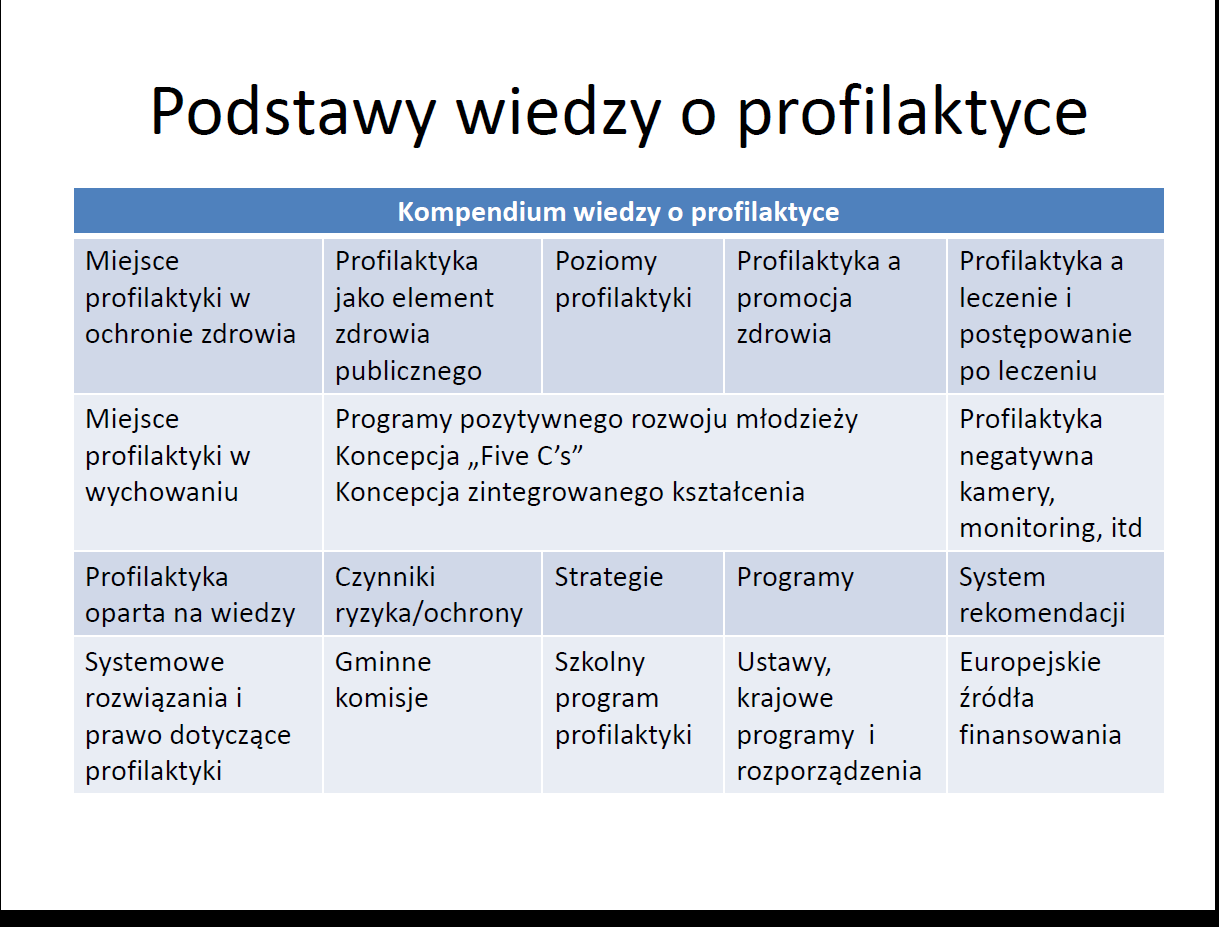 Podstawy wiedzy o profilaktyce

| Kompendium wiedzy o profilaktyce | | | | |
|---|---|---|---|---|
| Miejsce profilaktyki w ochronie zdrowia | Profilaktyka jako element zdrowia publicznego | Poziomy profilaktyki | Profilaktyka a promocja zdrowia | Profilaktyka a leczenie i postępowanie po leczeniu |
| Miejsce profilaktyki w wychowaniu | Programy pozytywnego rozwoju młodzieży Koncepcja „Five C's" Koncepcja zintegrowanego kształcenia | | | Profilaktyka negatywna kamery, monitoring, itd |
| Profilaktyka oparta na wiedzy | Czynniki ryzyka/ochrony | Strategie | Programy | System rekomendacji |
| Systemowe rozwiązania i prawo dotyczące profilaktyki | Gminne komisje | Szkolny program profilaktyki | Ustawy, krajowe programy i rozporządzenia | Europejskie źródła finansowania |